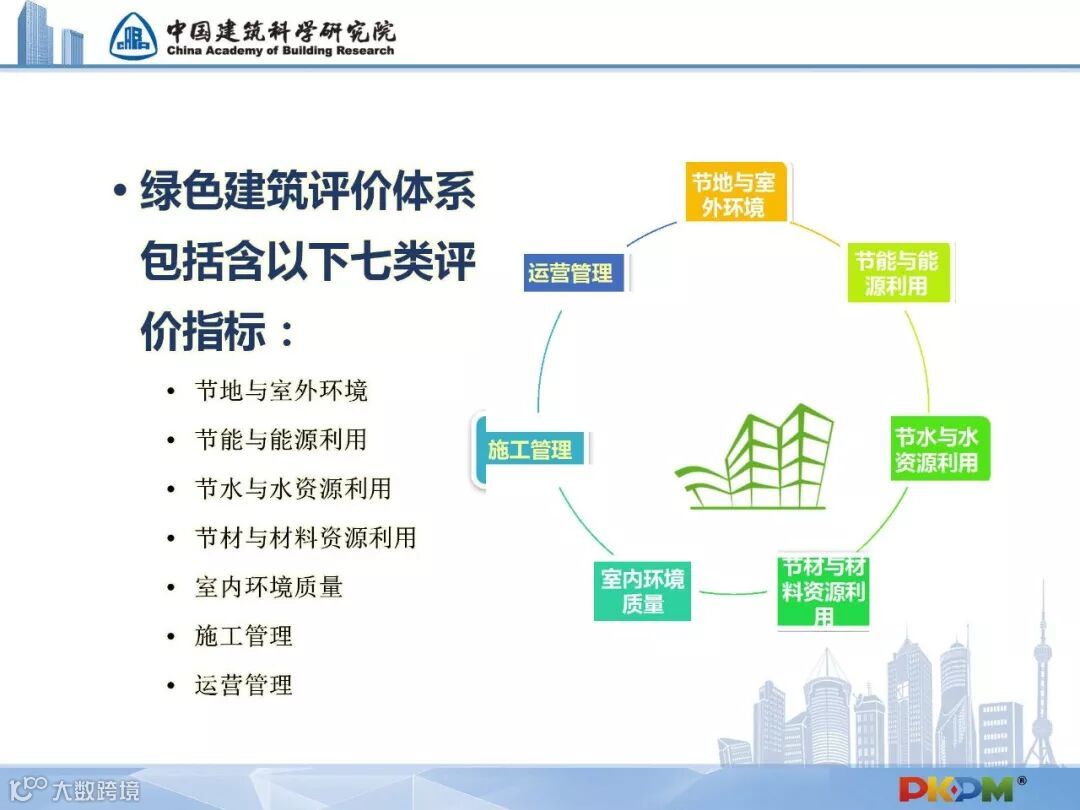 中国建筑科学研究院
China Academy of Building Research

• 绿色建筑评价体系包括含以下七类评价指标：

• 节地与室外环境
• 节能与能源利用
• 节水与水资源利用
• 节材与材料资源利用
• 室内环境质量
• 施工管理
• 运营管理

节地与室外环境
节能与能源利用
节水与水资源利用
节材与材料资源利用
室内环境质量
施工管理
运营管理

大数跨境

PKPM®